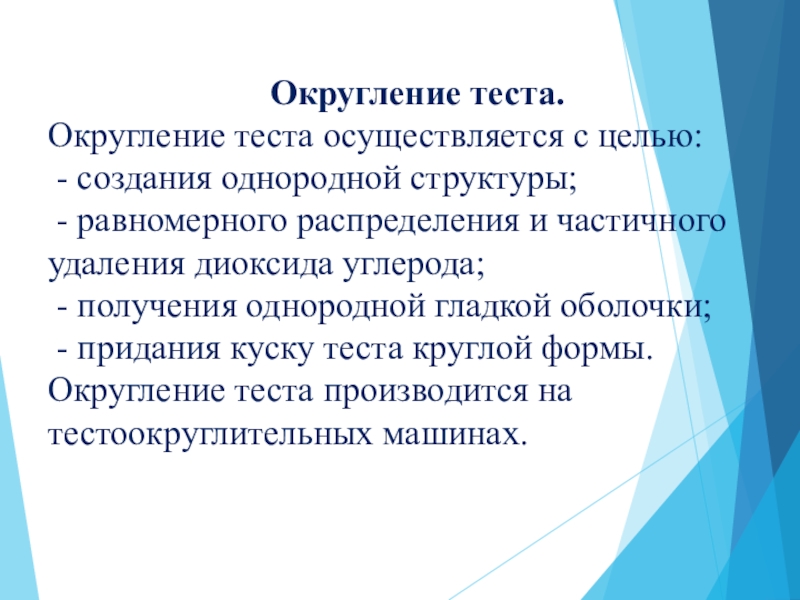 Округление теста.

Округление теста осуществляется с целью:
- создания однородной структуры;
- равномерного распределения и частичного удаления диоксида углерода;
- получения однородной гладкой оболочки;
- придания куску теста круглой формы.
Округление теста производится на тестоокруглительных машинах.